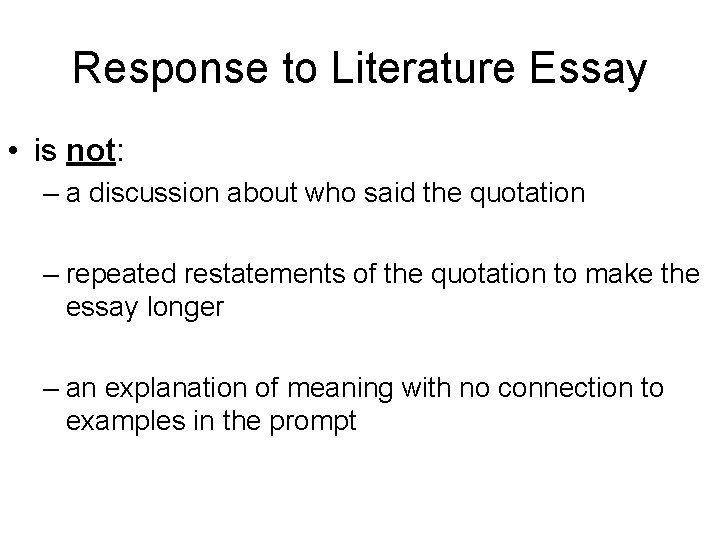 Response to Literature Essay

• is not:
– a discussion about who said the quotation

– repeated restatements of the quotation to make the essay longer

– an explanation of meaning with no connection to examples in the prompt